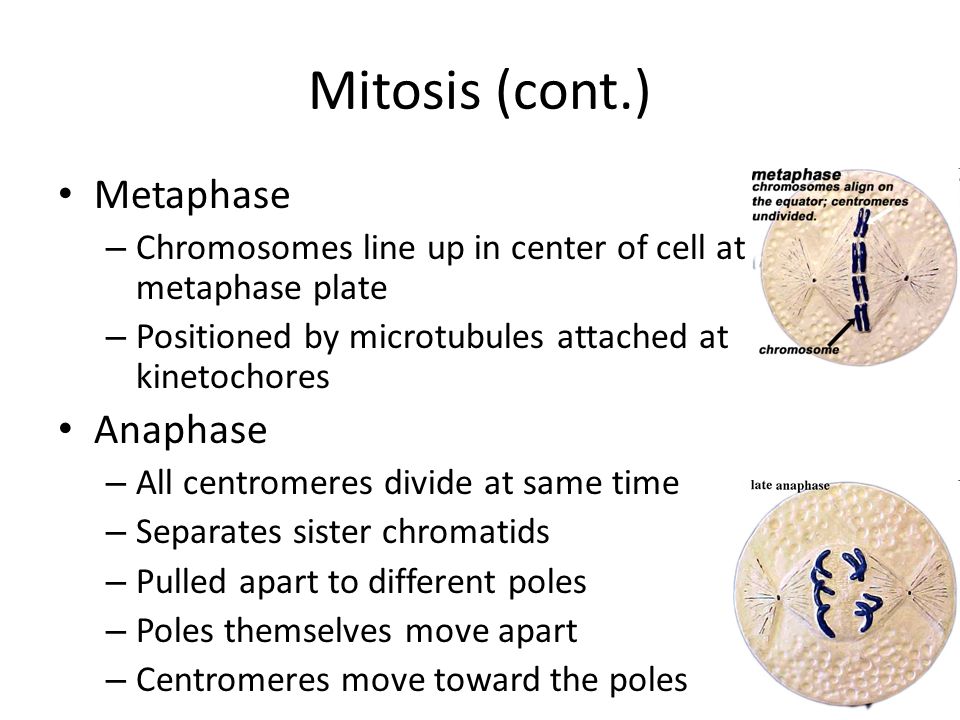 Mitosis (cont.)

• Metaphase
– Chromosomes line up in center of cell at metaphase plate
– Positioned by microtubules attached at kinetochores

• Anaphase
– All centromeres divide at same time
– Separates sister chromatids
– Pulled apart to different poles
– Poles themselves move apart
– Centromeres move toward the poles

metaphase
chromosomes align on the equator; centromeres undivided.
chromosome

late anaphase